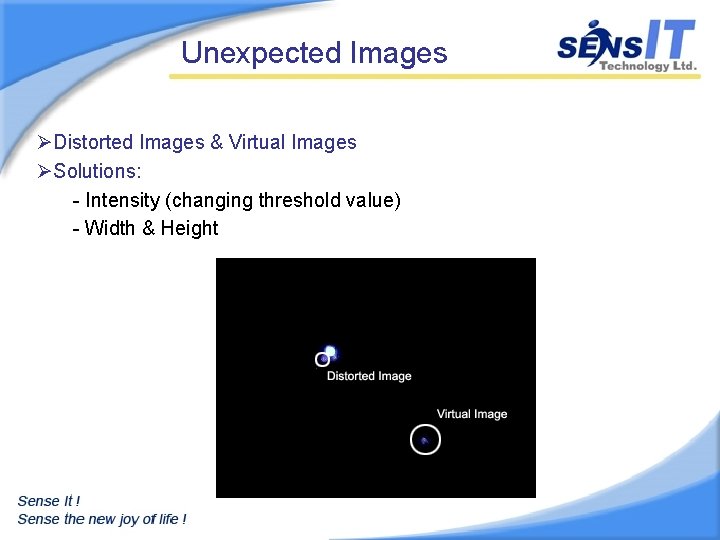 Unexpected Images

SENSIT Technology Ltd.

➢Distorted Images & Virtual Images
➢Solutions:
- Intensity (changing threshold value)
- Width & Height

Distorted Image

Virtual Image

Sense It !
Sense the new joy of life !